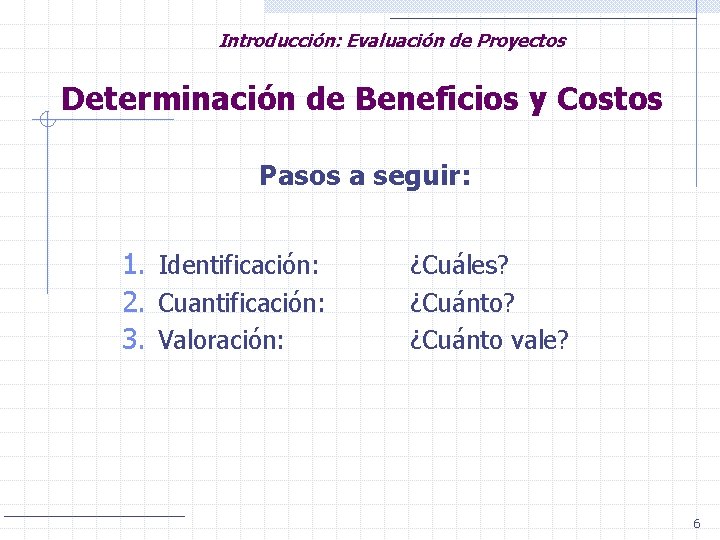 Introducción: Evaluación de Proyectos

Determinación de Beneficios y Costos

Pasos a seguir:

1. Identificación: ¿Cuáles?
2. Cuantificación: ¿Cuánto?
3. Valoración: ¿Cuánto vale?

6